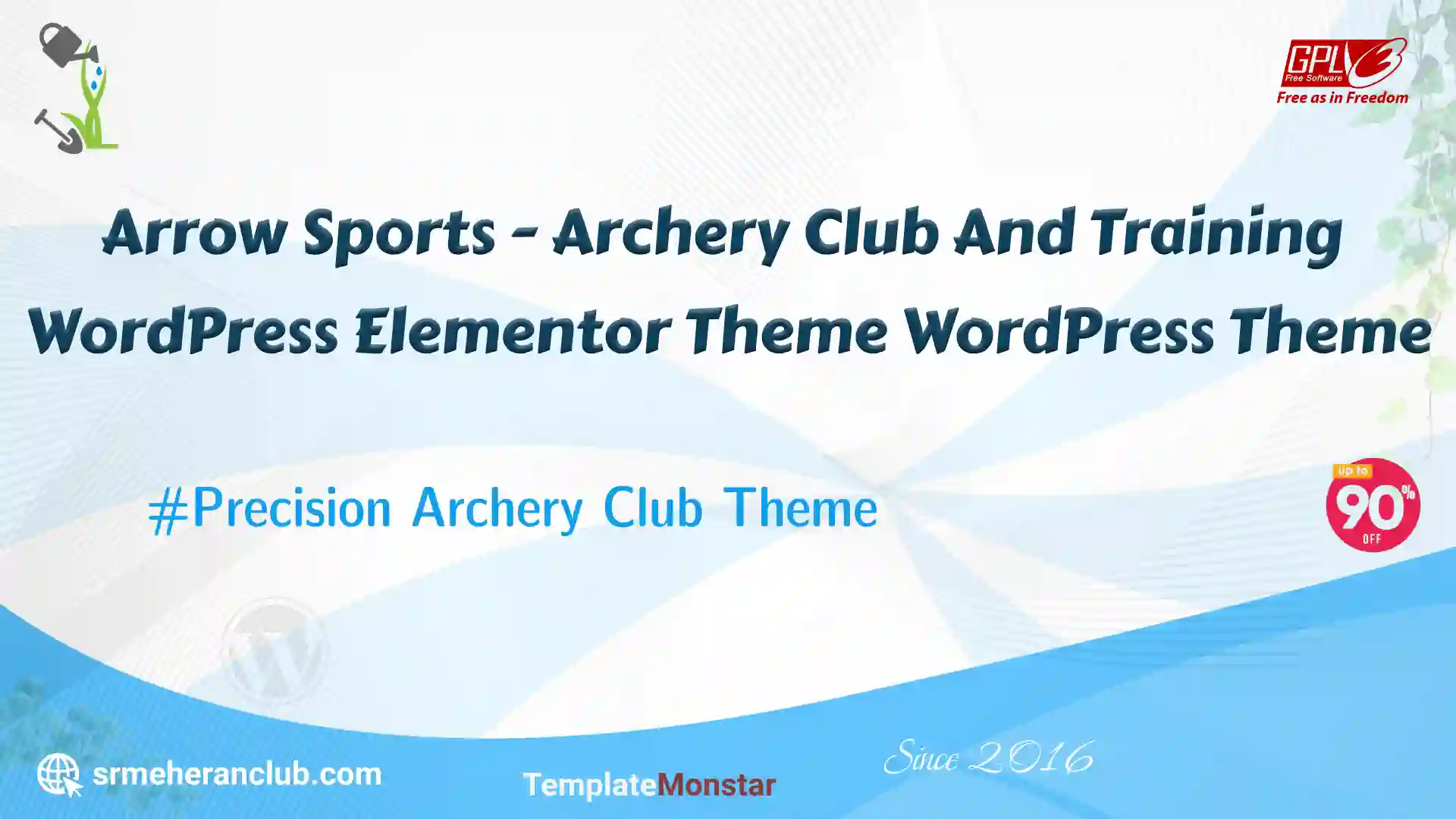 GPLv3
Free Software
Free as in Freedom

Arrow Sports - Archery Club And Training WordPress Elementor Theme WordPress Theme

#Precision Archery Club Theme

up to
90%
OFF

srmeheranclub.com

TemplateMonstar

Since 2016